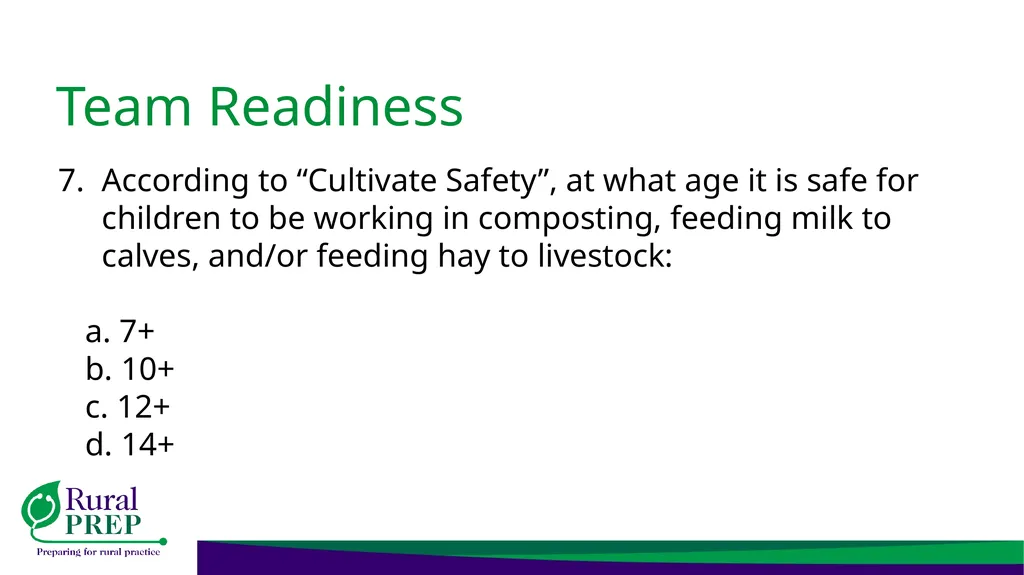 Team Readiness

7. According to "Cultivate Safety", at what age it is safe for children to be working in composting, feeding milk to calves, and/or feeding hay to livestock:

a. 7+
b. 10+
c. 12+
d. 14+

Rural
PREP
Preparing for rural practice